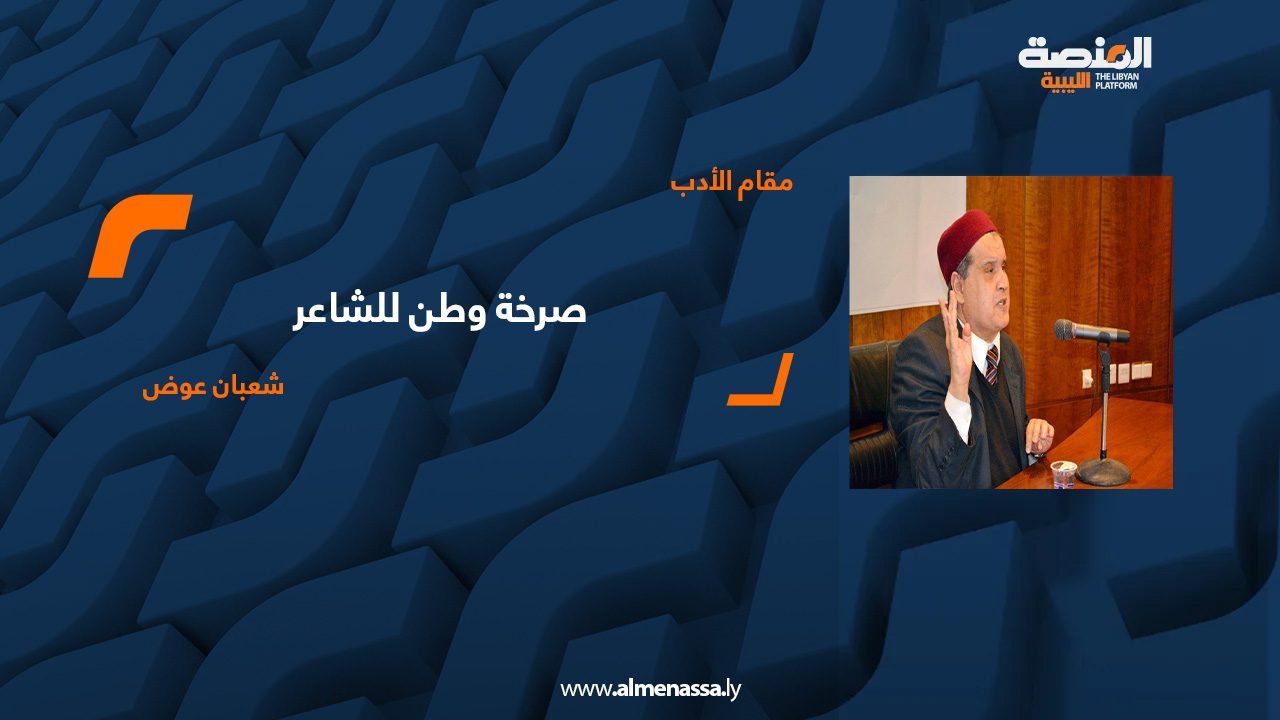 المنصة الليبية
THE LIBYAN PLATFORM

مقام الأدب

صرخة وطن للشاعر

شعبان عوض

www.almenassa.ly